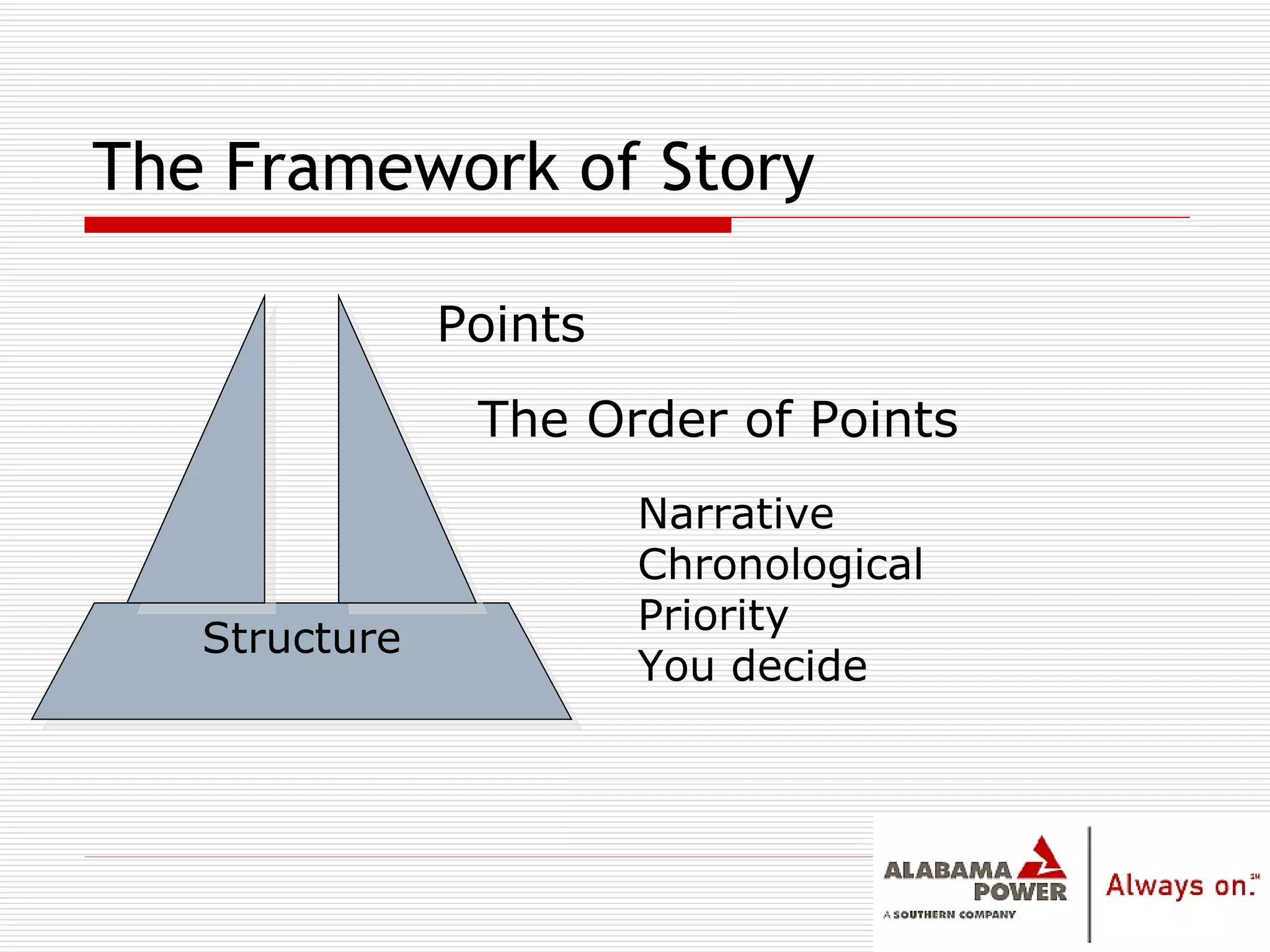 The Framework of Story

Points

The Order of Points

Narrative
Chronological
Priority
You decide

Structure

ALABAMA POWER
A SOUTHERN COMPANY

Always on.SM